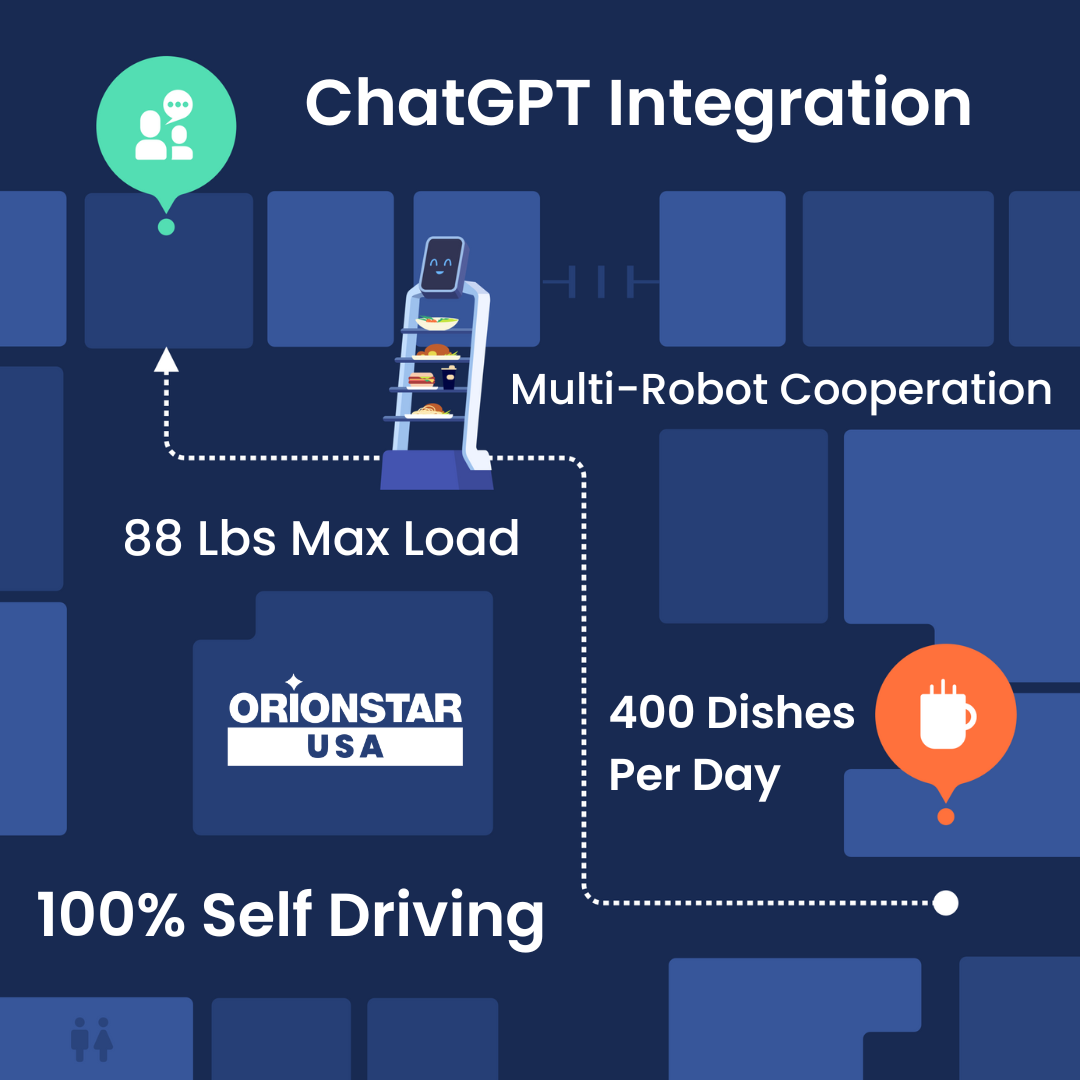 ChatGPT Integration

Multi-Robot Cooperation

88 Lbs Max Load

ORIONSTAR
USA

400 Dishes Per Day

100% Self Driving